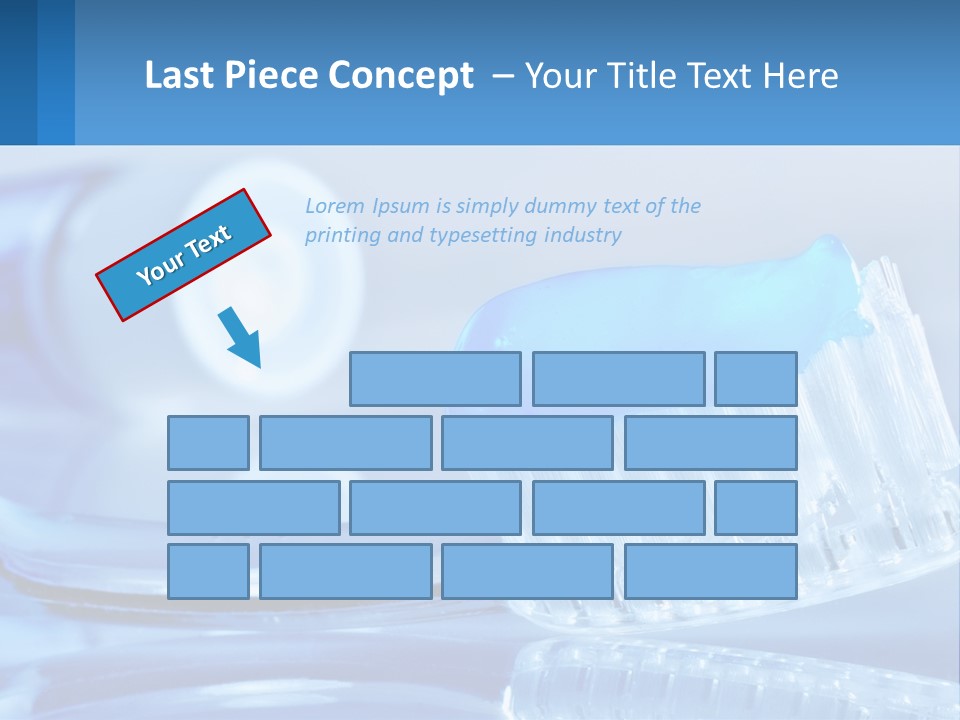 Last Piece Concept – Your Title Text Here

Your Text

Lorem Ipsum is simply dummy text of the printing and typesetting industry